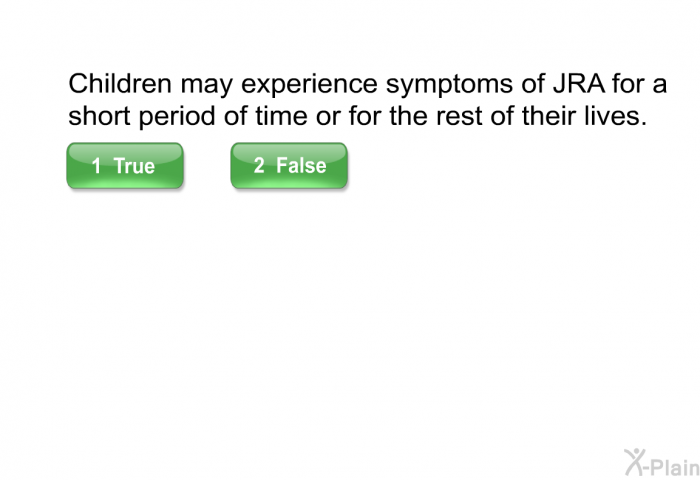 Children may experience symptoms of JRA for a short period of time or for the rest of their lives.

1 True

2 False

X-Plain